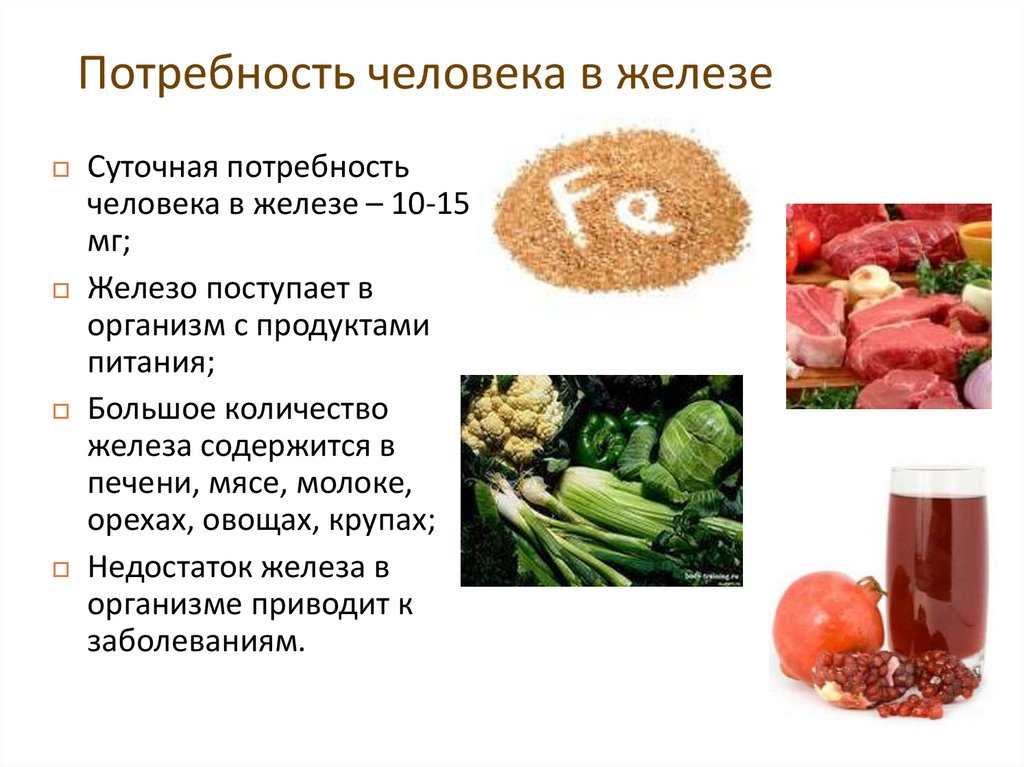 Потребность человека в железе

Суточная потребность человека в железе – 10-15 мг;

Железо поступает в организм с продуктами питания;

Большое количество железа содержится в печени, мясе, молоке, орехах, овощах, крупах;

Недостаток железа в организме приводит к заболеваниям.

Fe

body-training.ru